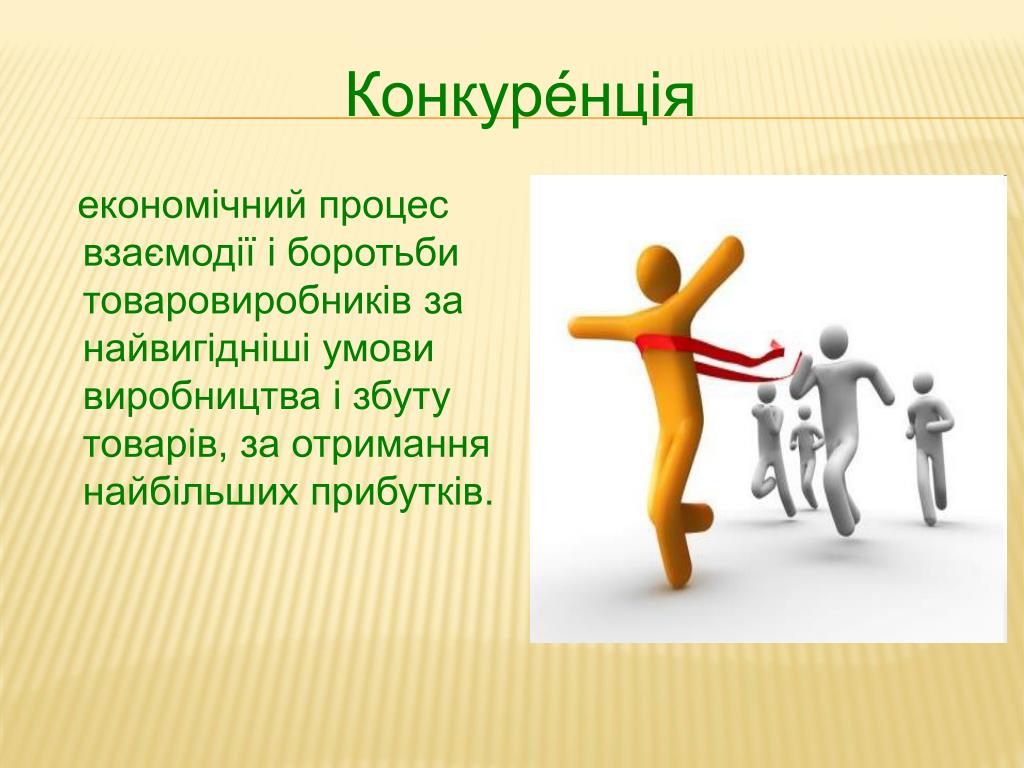 Конкуре́нція

економічний процес взаємодії і боротьби товаровиробників за найвигідніші умови виробництва і збуту товарів, за отримання найбільших прибутків.